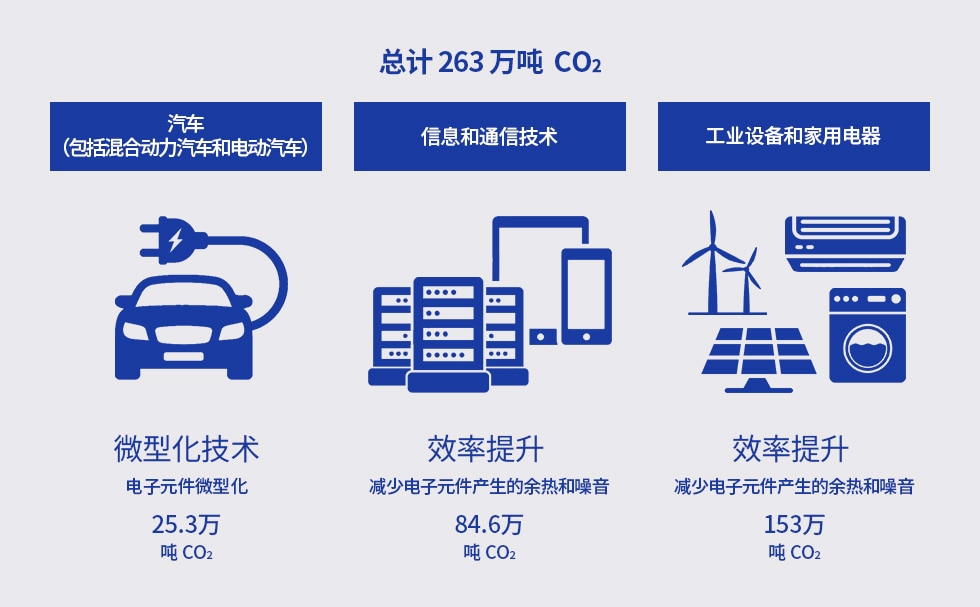 总计 263 万吨 $CO_2$

汽车
（包括混合动力汽车和电动汽车）

微型化技术

电子元件微型化

25.3万

吨 $CO_2$

信息和通信技术

效率提升

减少电子元件产生的余热和噪音

84.6万

吨 $CO_2$

工业设备和家用电器

效率提升

减少电子元件产生的余热和噪音

153万

吨 $CO_2$